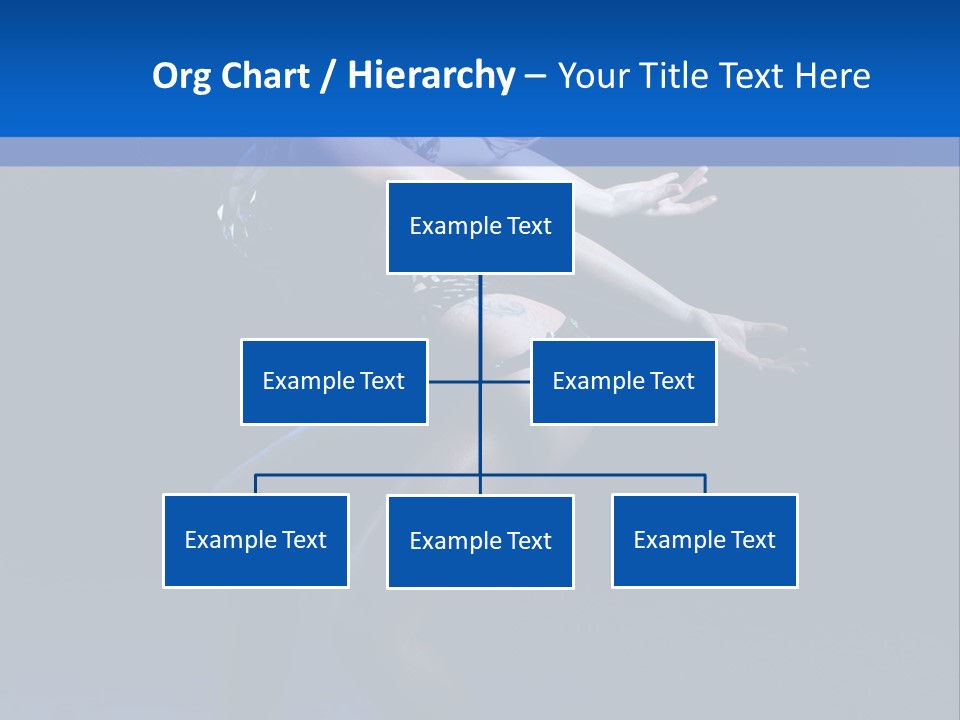 Org Chart / Hierarchy – Your Title Text Here

Example Text

Example Text

Example Text

Example Text

Example Text

Example Text